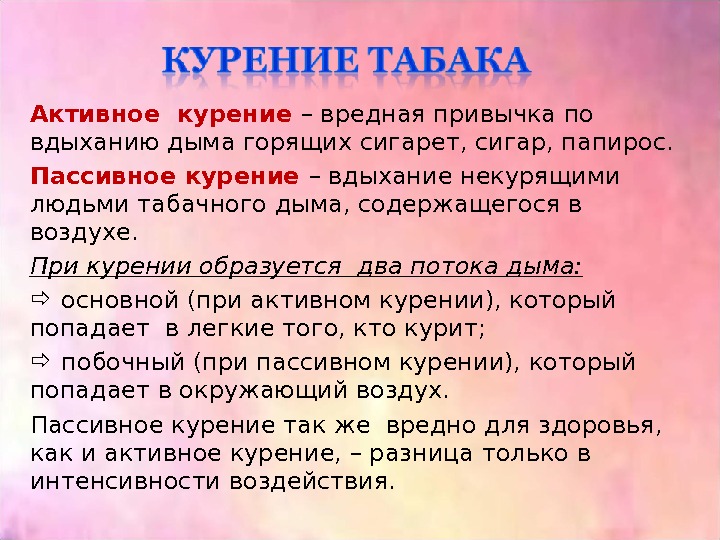 КУРЕНИЕ ТАБАКА

Активное курение – вредная привычка по вдыханию дыма горящих сигарет, сигар, папирос.

Пассивное курение – вдыхание некурящими людьми табачного дыма, содержащегося в воздухе.

При курении образуется два потока дыма:

⇨ основной (при активном курении), который попадает в легкие того, кто курит;

⇨ побочный (при пассивном курении), который попадает в окружающий воздух.

Пассивное курение так же вредно для здоровья, как и активное курение, – разница только в интенсивности воздействия.